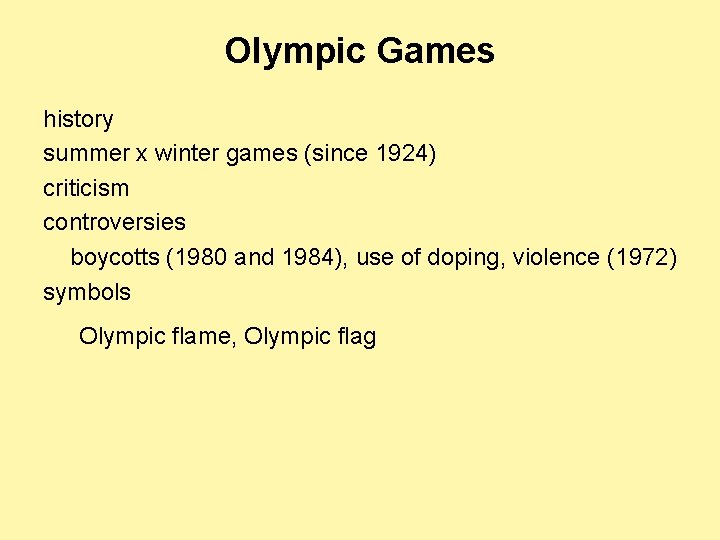 Olympic Games

history
summer x winter games (since 1924)
criticism
controversies
boycotts (1980 and 1984), use of doping, violence (1972)
symbols
Olympic flame, Olympic flag